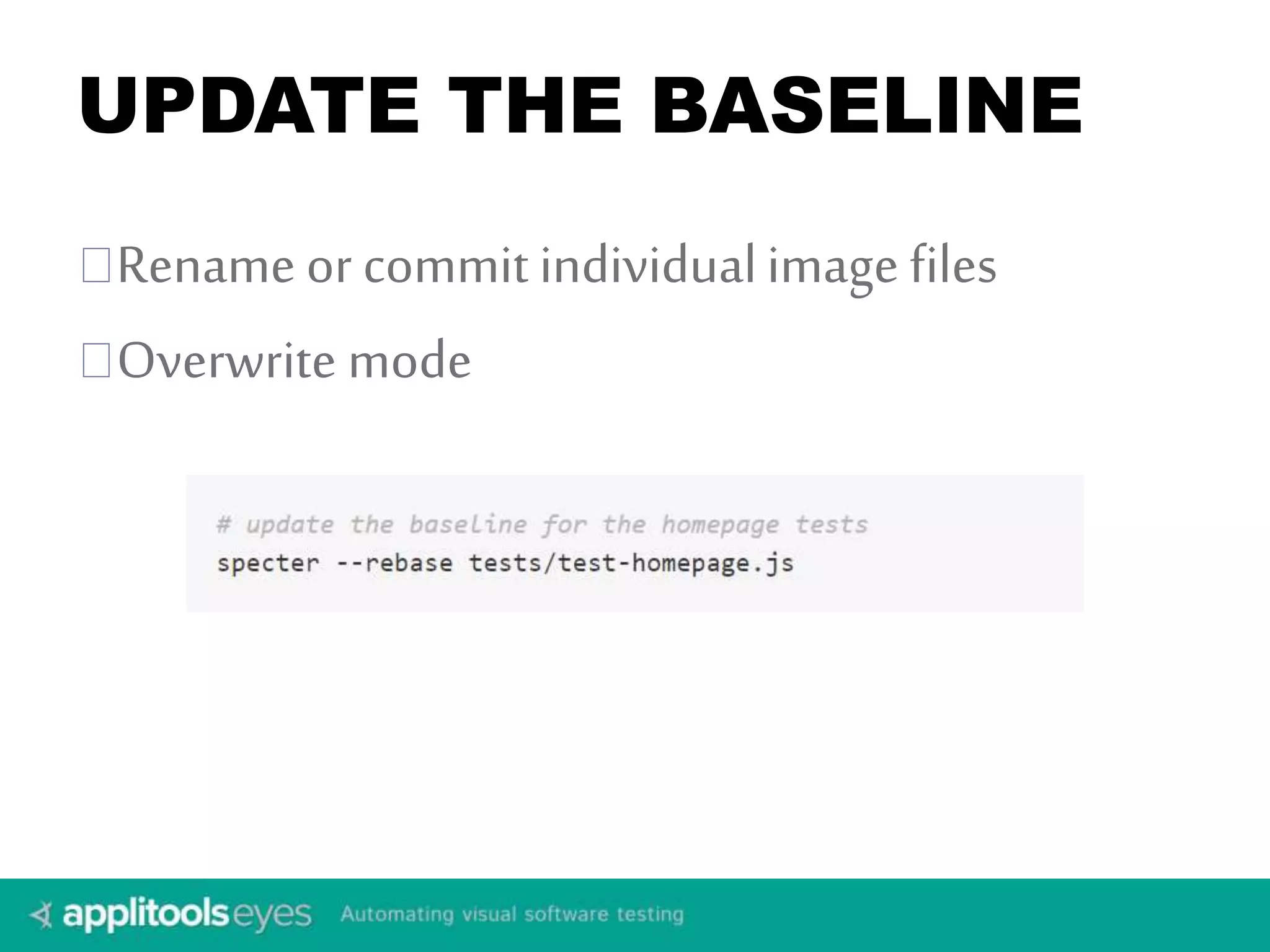 UPDATE THE BASELINE

Rename or commit individual image files

Overwrite mode

# update the baseline for the homepage tests
specter --rebase tests/test-homepage.js

applitools eyes Automating visual software testing